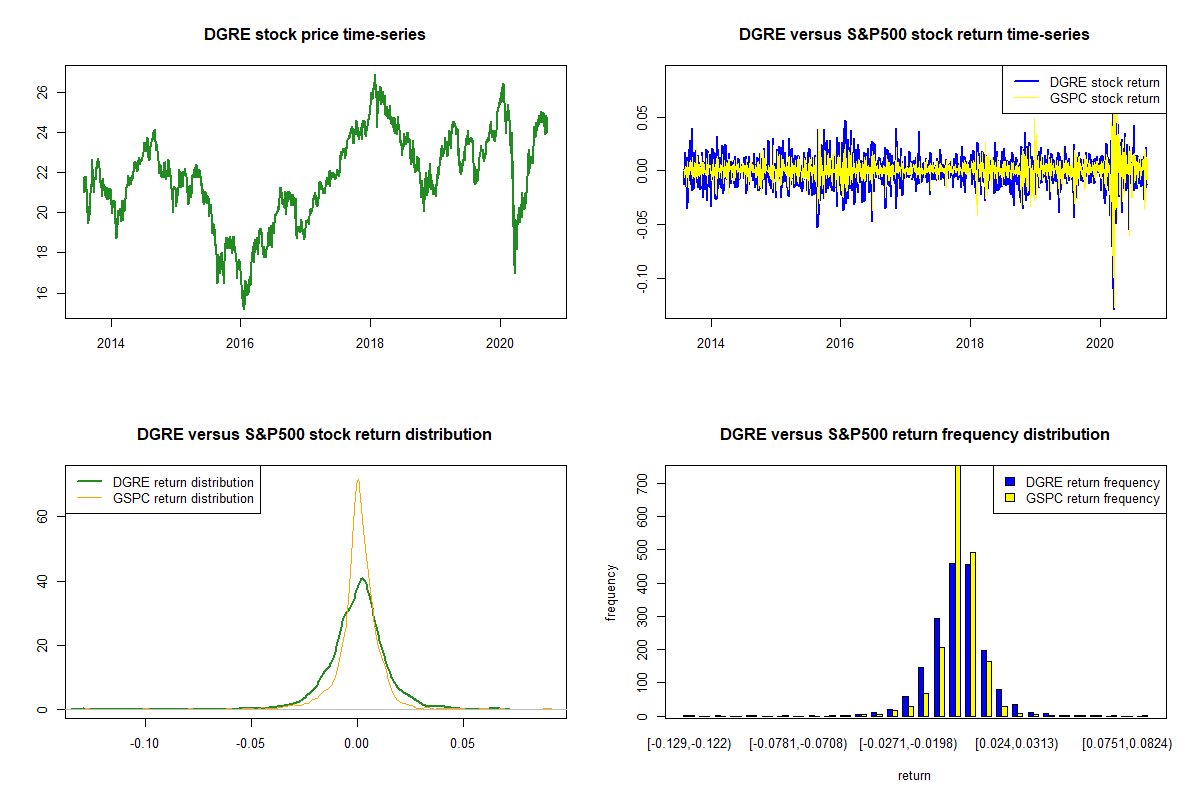 DGRE stock price time-series

26
24
22
20
18
16

2014
2016
2018
2020

DGRE versus S&P500 stock return time-series

DGRE stock return
GSPC stock return

0.05
0.00
-0.05
-0.10

2014
2016
2018
2020

DGRE versus S&P500 stock return distribution

DGRE return distribution
GSPC return distribution

60
40
20
0

-0.10
-0.05
0.00
0.05

DGRE versus S&P500 return frequency distribution

DGRE return frequency
GSPC return frequency

frequency

700
600
500
400
300
200
100
0

[-0.129,-0.122)
[-0.0781,-0.0708)
[-0.0271,-0.0198)
[0.024,0.0313)
[0.0751,0.0824)

return